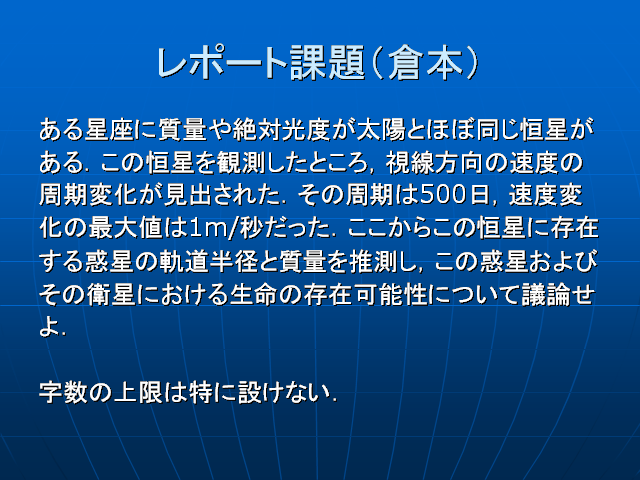 レポート課題（倉本）

ある星座に質量や絶対光度が太陽とほぼ同じ恒星がある．この恒星を観測したところ，視線方向の速度の周期変化が見出された．その周期は500日，速度変化の最大値は1m/秒だった．ここからこの恒星に存在する惑星の軌道半径と質量を推測し，この惑星およびその衛星における生命の存在可能性について議論せよ．

字数の上限は特に設けない．